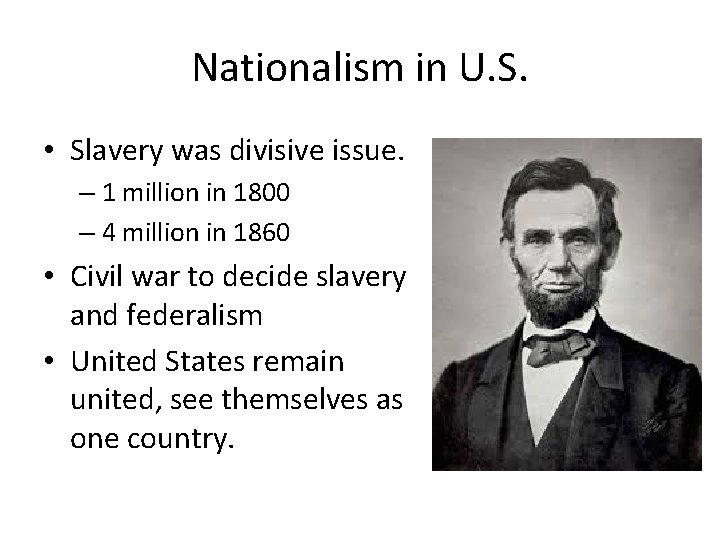 Nationalism in U.S.

• Slavery was divisive issue.
– 1 million in 1800
– 4 million in 1860
• Civil war to decide slavery and federalism
• United States remain united, see themselves as one country.